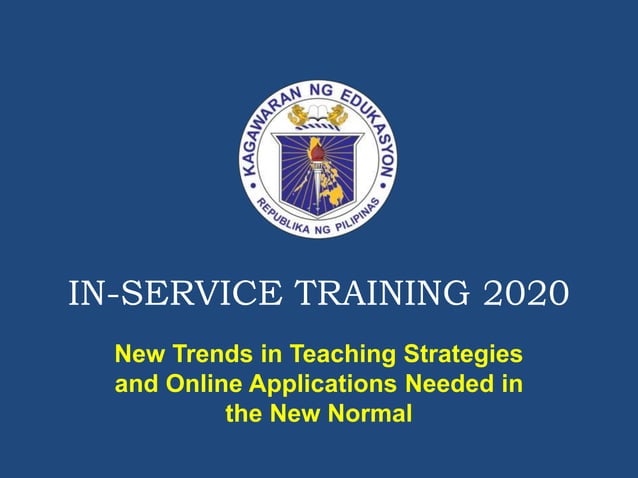 KAGAWARAN NG EDUKASYON
REPUBLIKA NG PILIPINAS

IN-SERVICE TRAINING 2020

New Trends in Teaching Strategies and Online Applications Needed in the New Normal